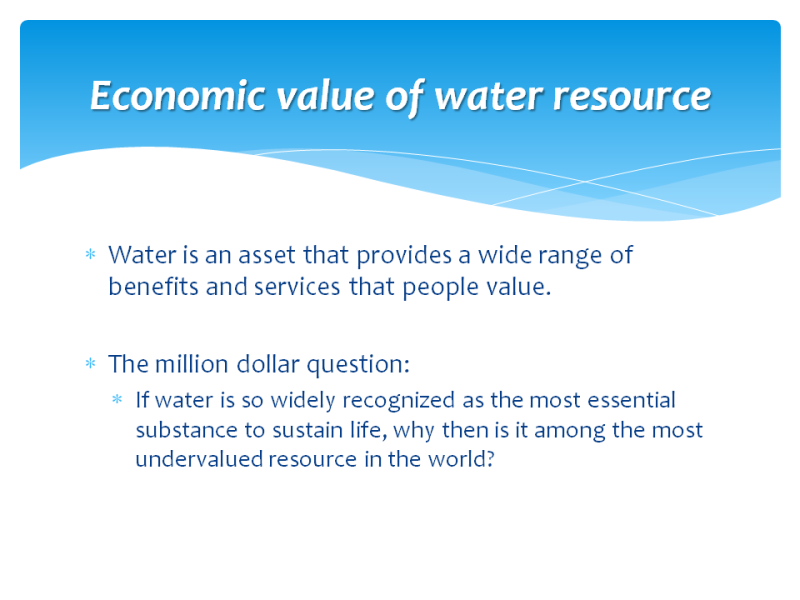 Economic value of water resource

* Water is an asset that provides a wide range of benefits and services that people value.

* The million dollar question:
  * If water is so widely recognized as the most essential substance to sustain life, why then is it among the most undervalued resource in the world?